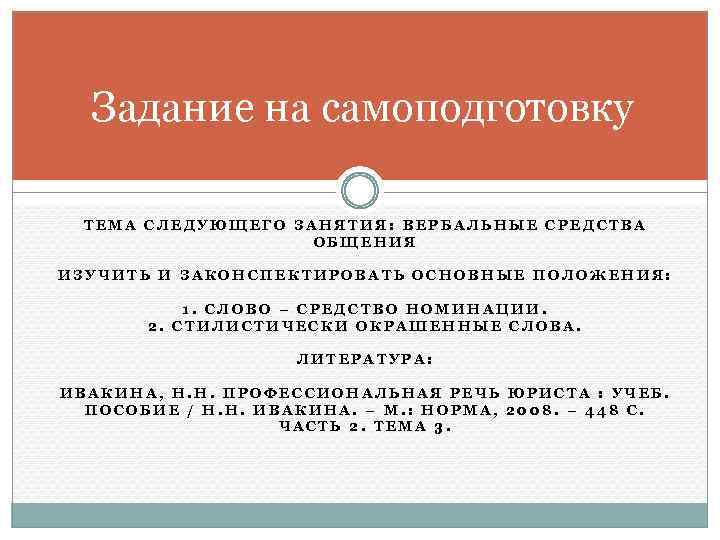 Задание на самоподготовку

ТЕМА СЛЕДУЮЩЕГО ЗАНЯТИЯ: ВЕРБАЛЬНЫЕ СРЕДСТВА ОБЩЕНИЯ

ИЗУЧИТЬ И ЗАКОНСПЕКТИРОВАТЬ ОСНОВНЫЕ ПОЛОЖЕНИЯ:

1. СЛОВО – СРЕДСТВО НОМИНАЦИИ.
2. СТИЛИСТИЧЕСКИ ОКРАШЕННЫЕ СЛОВА.

ЛИТЕРАТУРА:

ИВАКИНА, Н.Н. ПРОФЕССИОНАЛЬНАЯ РЕЧЬ ЮРИСТА : УЧЕБ. ПОСОБИЕ / Н.Н. ИВАКИНА. – М.: НОРМА, 2008. – 448 С. ЧАСТЬ 2. ТЕМА 3.